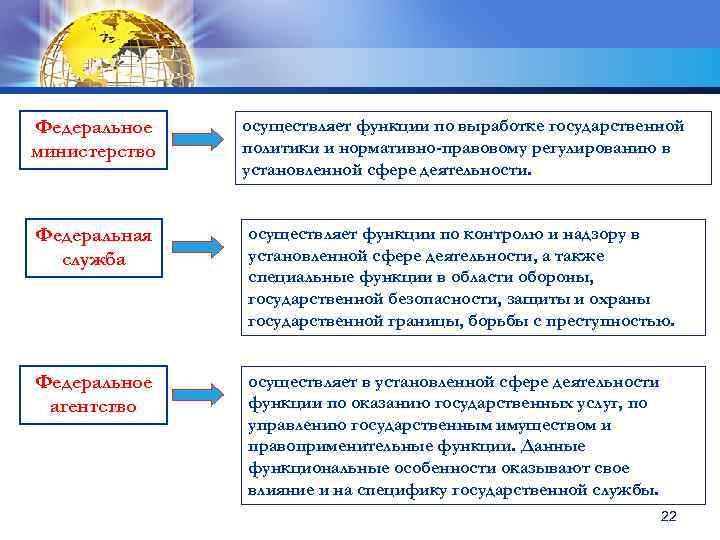 Федеральное министерство

осуществляет функции по выработке государственной политики и нормативно-правовому регулированию в установленной сфере деятельности.

Федеральная служба

осуществляет функции по контролю и надзору в установленной сфере деятельности, а также специальные функции в области обороны, государственной безопасности, защиты и охраны государственной границы, борьбы с преступностью.

Федеральное агентство

осуществляет в установленной сфере деятельности функции по оказанию государственных услуг, по управлению государственным имуществом и правоприменительные функции. Данные функциональные особенности оказывают свое влияние и на специфику государственной службы.

22